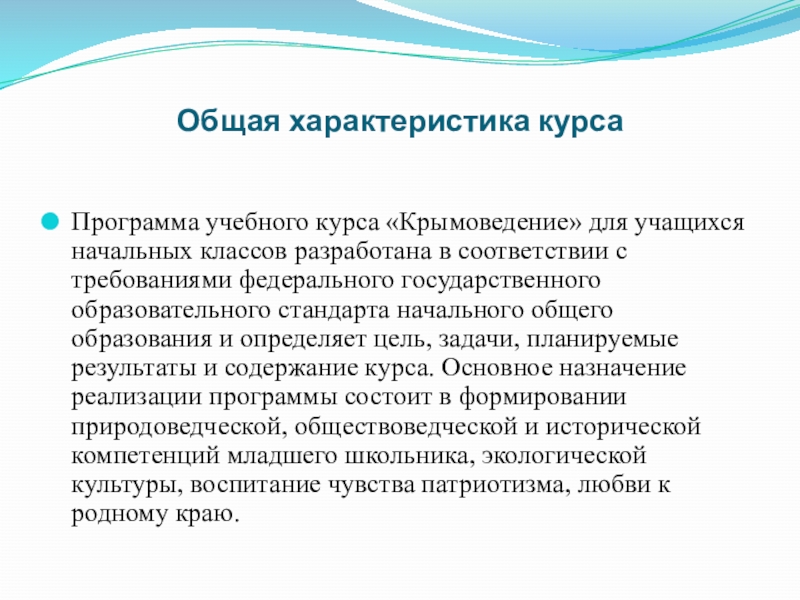 Общая характеристика курса

Программа учебного курса «Крымоведение» для учащихся начальных классов разработана в соответствии с требованиями федерального государственного образовательного стандарта начального общего образования и определяет цель, задачи, планируемые результаты и содержание курса. Основное назначение реализации программы состоит в формировании природоведческой, обществоведческой и исторической компетенций младшего школьника, экологической культуры, воспитание чувства патриотизма, любви к родному краю.